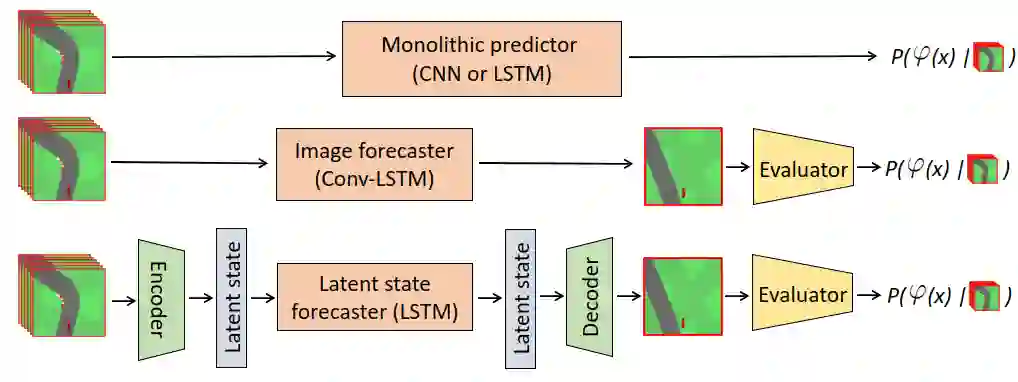 Monolithic predictor
(CNN or LSTM)

$P(\varphi(x) \mid$ $)$

Image forecaster
(Conv-LSTM)

Evaluator

$P(\varphi(x) \mid$ $)$

Encoder

Latent state

Latent state
forecaster (LSTM)

Latent state

Decoder

Evaluator

$P(\varphi(x) \mid$ $)$